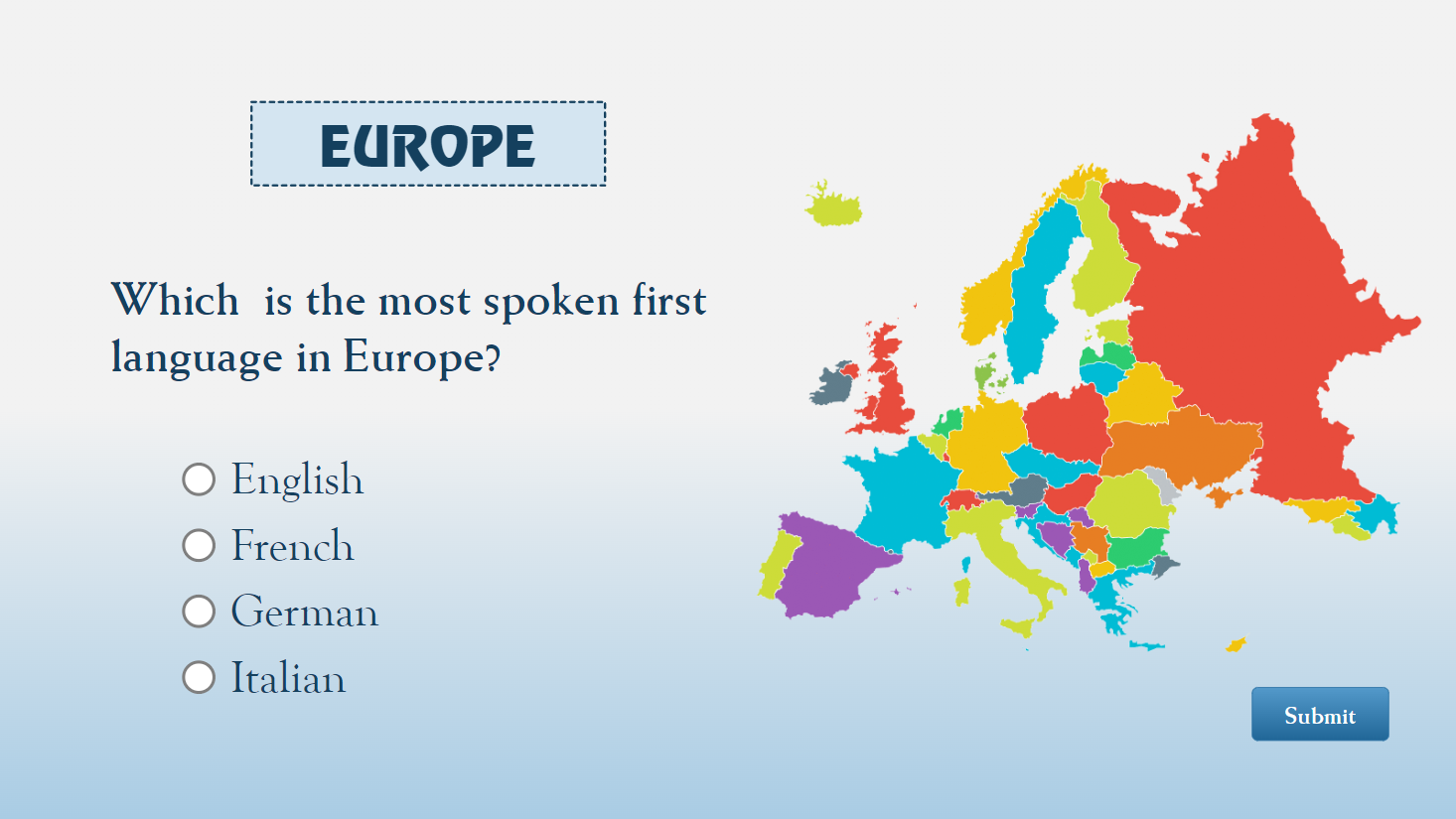 EUROPE

Which  is the most spoken first language in Europe?

English
French
German
Italian

Submit